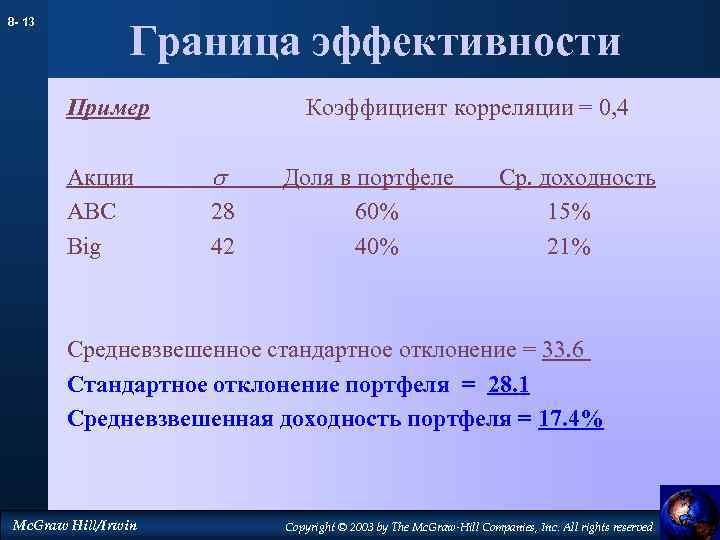 8- 13

Граница эффективности

Пример Коэффициент корреляции = 0,4

| Акции | $\sigma$ | Доля в портфеле | Ср. доходность |
|---|---|---|---|
| ABC | 28 | 60% | 15% |
| Big | 42 | 40% | 21% |

Средневзвешенное стандартное отклонение = 33.6

Стандартное отклонение портфеля = 28.1

Средневзвешенная доходность портфеля = 17.4%

McGraw Hill/Irwin

Copyright © 2003 by The McGraw-Hill Companies, Inc. All rights reserved